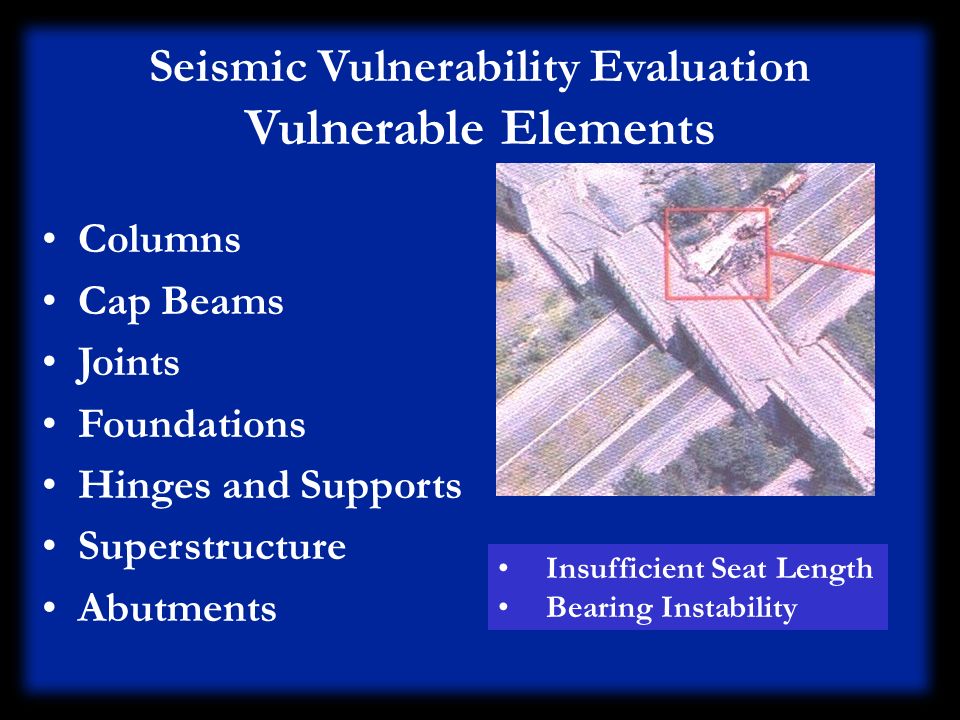 Seismic Vulnerability Evaluation
Vulnerable Elements

• Columns
• Cap Beams
• Joints
• Foundations
• Hinges and Supports
• Superstructure
• Abutments

• Insufficient Seat Length
• Bearing Instability